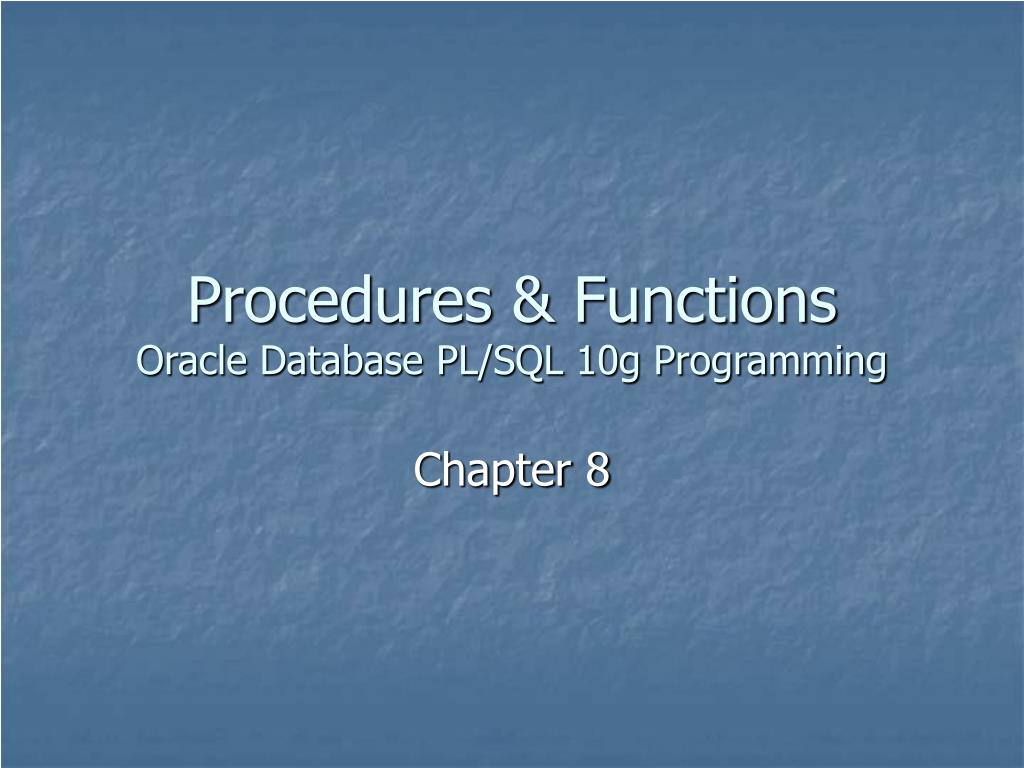 Procedures & Functions
Oracle Database PL/SQL 10g Programming

Chapter 8